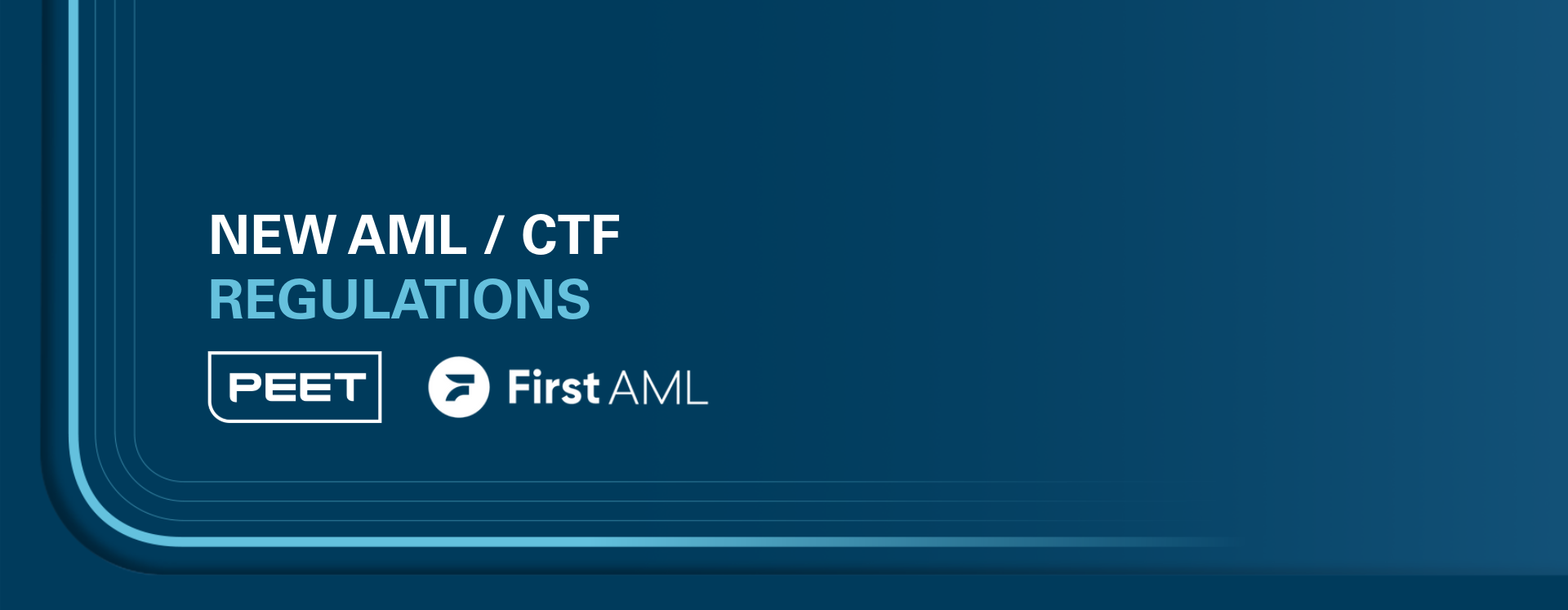 NEW AML / CTF
REGULATIONS

PEET

First AML